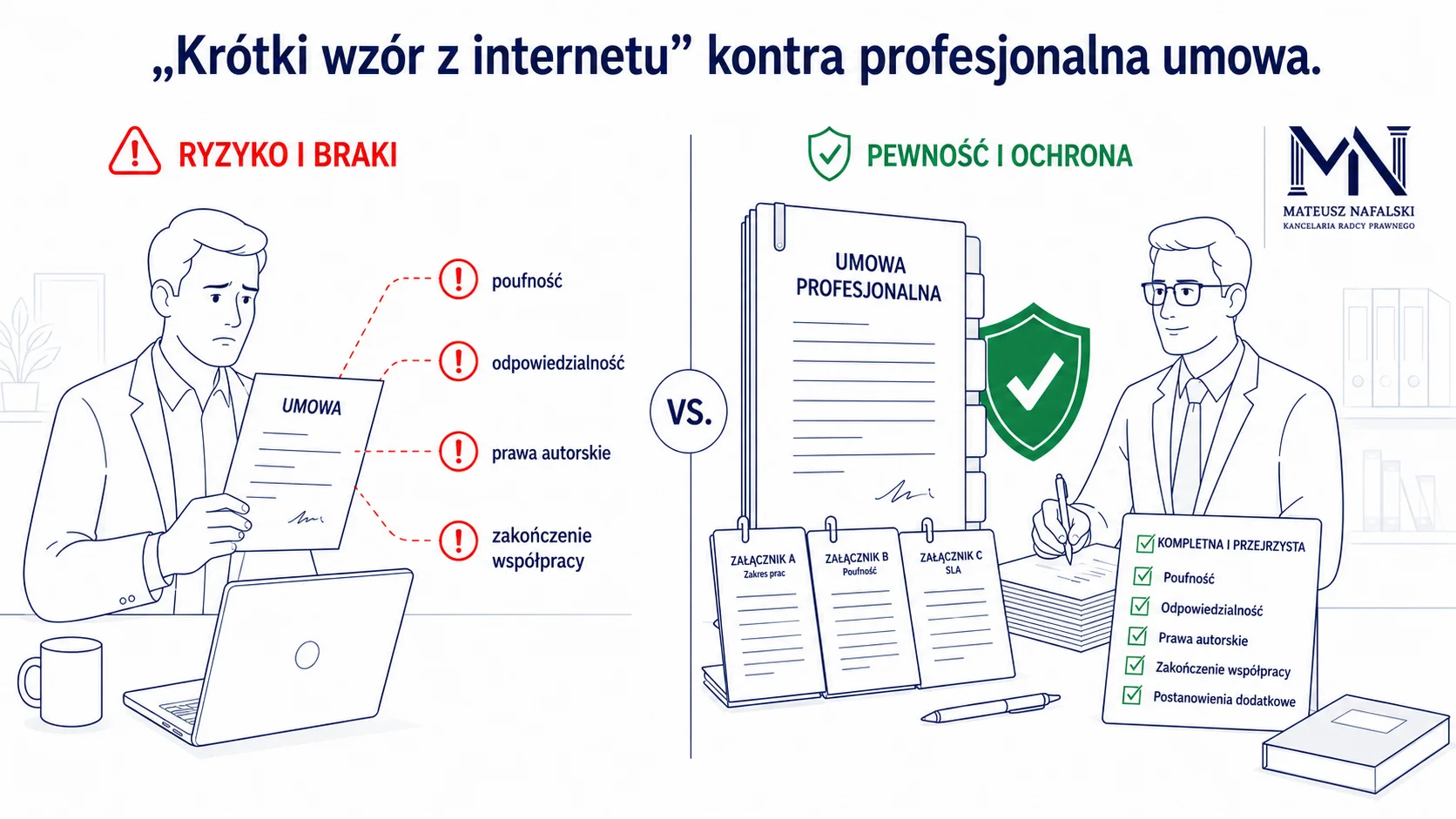 „Krótki wzór z internetu” kontra profesjonalna umowa.

RYZYKO I BRAKI

UMOWA

poufność

odpowiedzialność

prawa autorskie

zakończenie współpracy

VS.

PEWNOŚĆ I OCHRONA

MN
MATEUSZ NAFALSKI
KANCELARIA RADCY PRAWNEGO

UMOWA PROFESJONALNA

ZAŁĄCZNIK A
Zakres prac

ZAŁĄCZNIK B
Poufność

ZAŁĄCZNIK C
SLA

KOMPLETNA I PRZEJRZYSTA
Poufność
Odpowiedzialność
Prawa autorskie
Zakończenie współpracy
Postanowienia dodatkowe